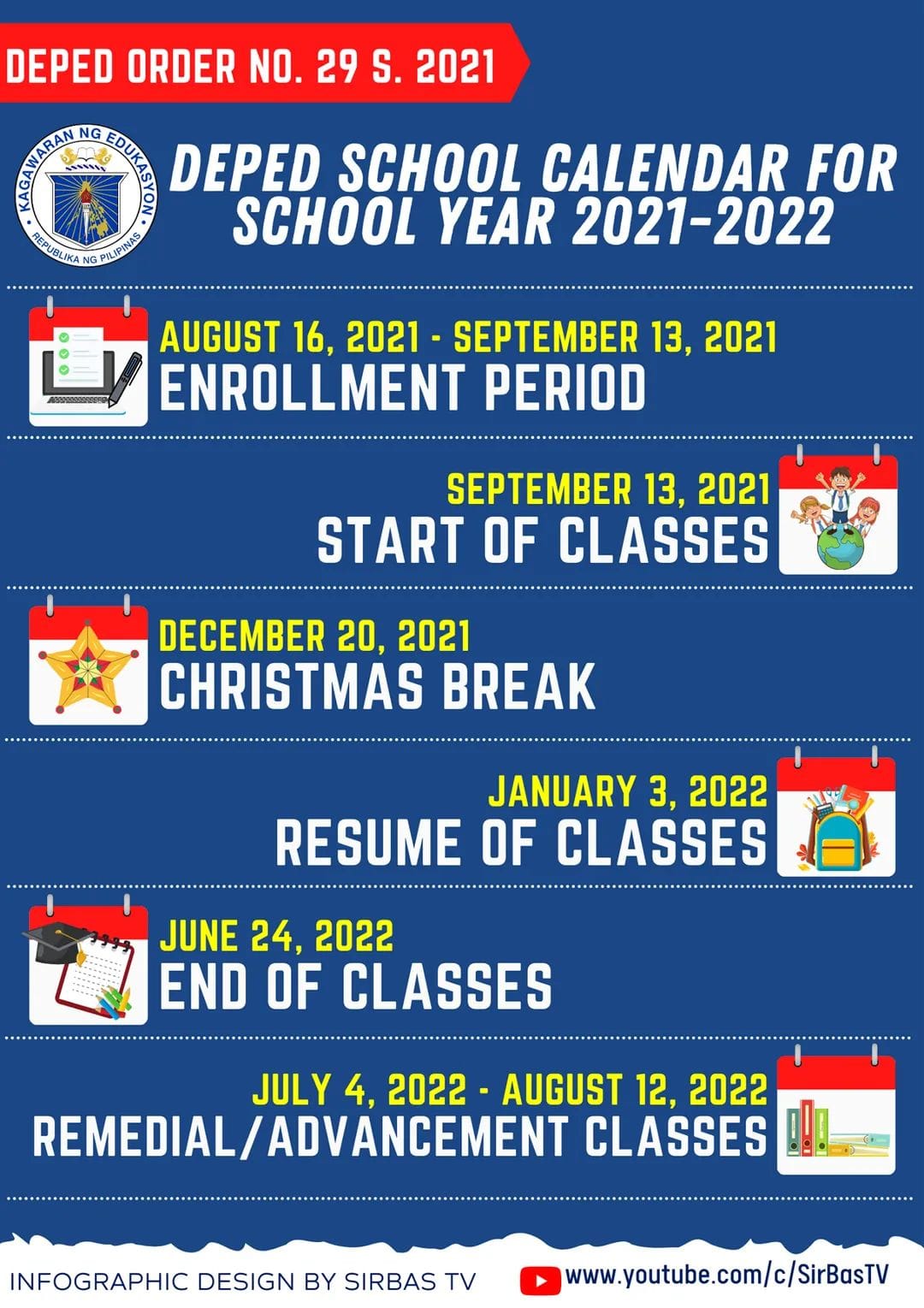 DEPED ORDER NO. 29 S. 2021

KAGAWARAN NG EDUKASYON
REPUBLIKA NG PILIPINAS

DEPED SCHOOL CALENDAR FOR SCHOOL YEAR 2021-2022

AUGUST 16, 2021 - SEPTEMBER 13, 2021
ENROLLMENT PERIOD

SEPTEMBER 13, 2021
START OF CLASSES

DECEMBER 20, 2021
CHRISTMAS BREAK

JANUARY 3, 2022
RESUME OF CLASSES

JUNE 24, 2022
END OF CLASSES

JULY 4, 2022 - AUGUST 12, 2022
REMEDIAL/ADVANCEMENT CLASSES

INFOGRAPHIC DESIGN BY SIRBAS TV

www.youtube.com/c/SirBasTV